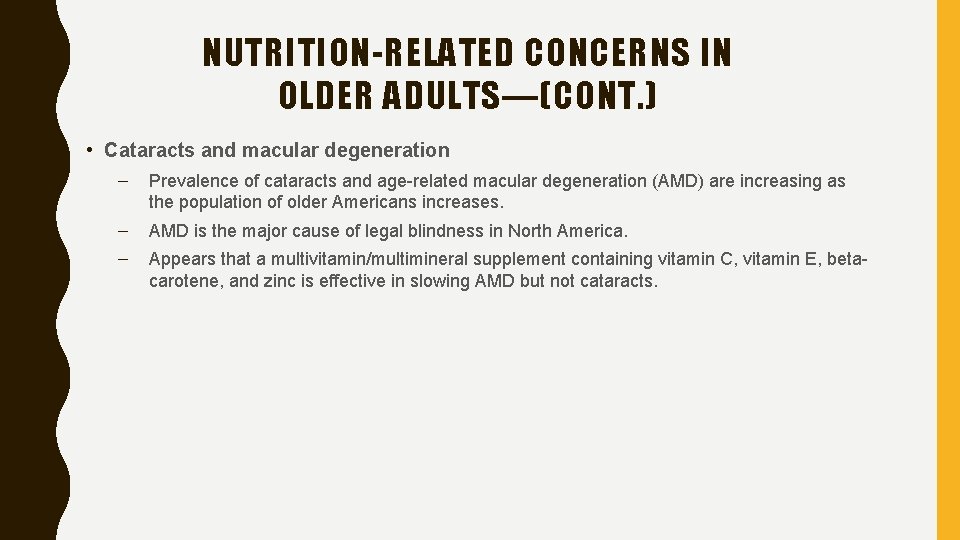 NUTRITION-RELATED CONCERNS IN OLDER ADULTS—(CONT.)

• Cataracts and macular degeneration

– Prevalence of cataracts and age-related macular degeneration (AMD) are increasing as the population of older Americans increases.

– AMD is the major cause of legal blindness in North America.

– Appears that a multivitamin/multimineral supplement containing vitamin C, vitamin E, beta-carotene, and zinc is effective in slowing AMD but not cataracts.